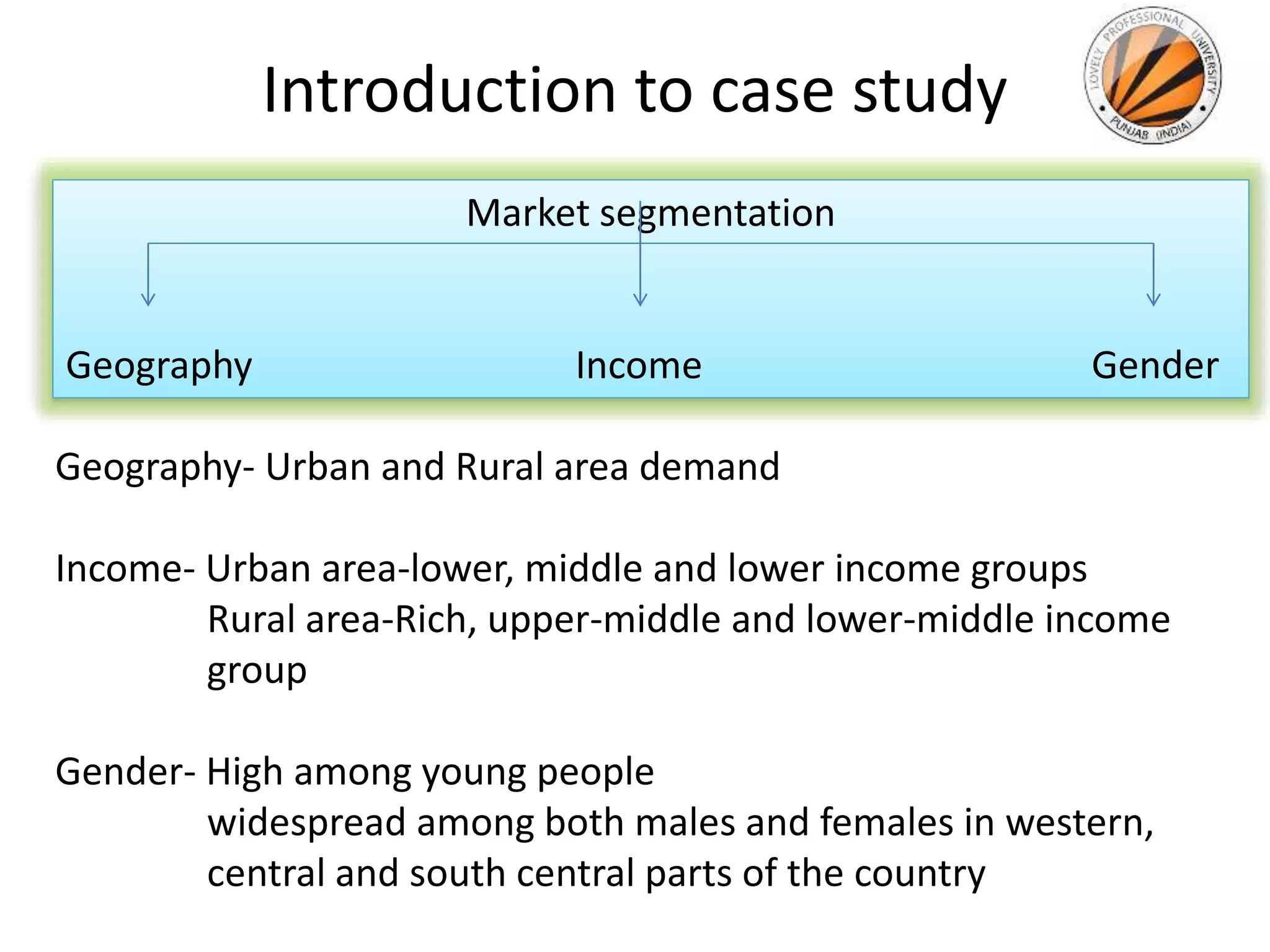 Introduction to case study

LOVELY PROFESSIONAL UNIVERSITY
PUNJAB (INDIA)

Market segmentation

Geography

Income

Gender

Geography- Urban and Rural area demand

Income- Urban area-lower, middle and lower income groups
Rural area-Rich, upper-middle and lower-middle income group

Gender- High among young people
widespread among both males and females in western, central and south central parts of the country